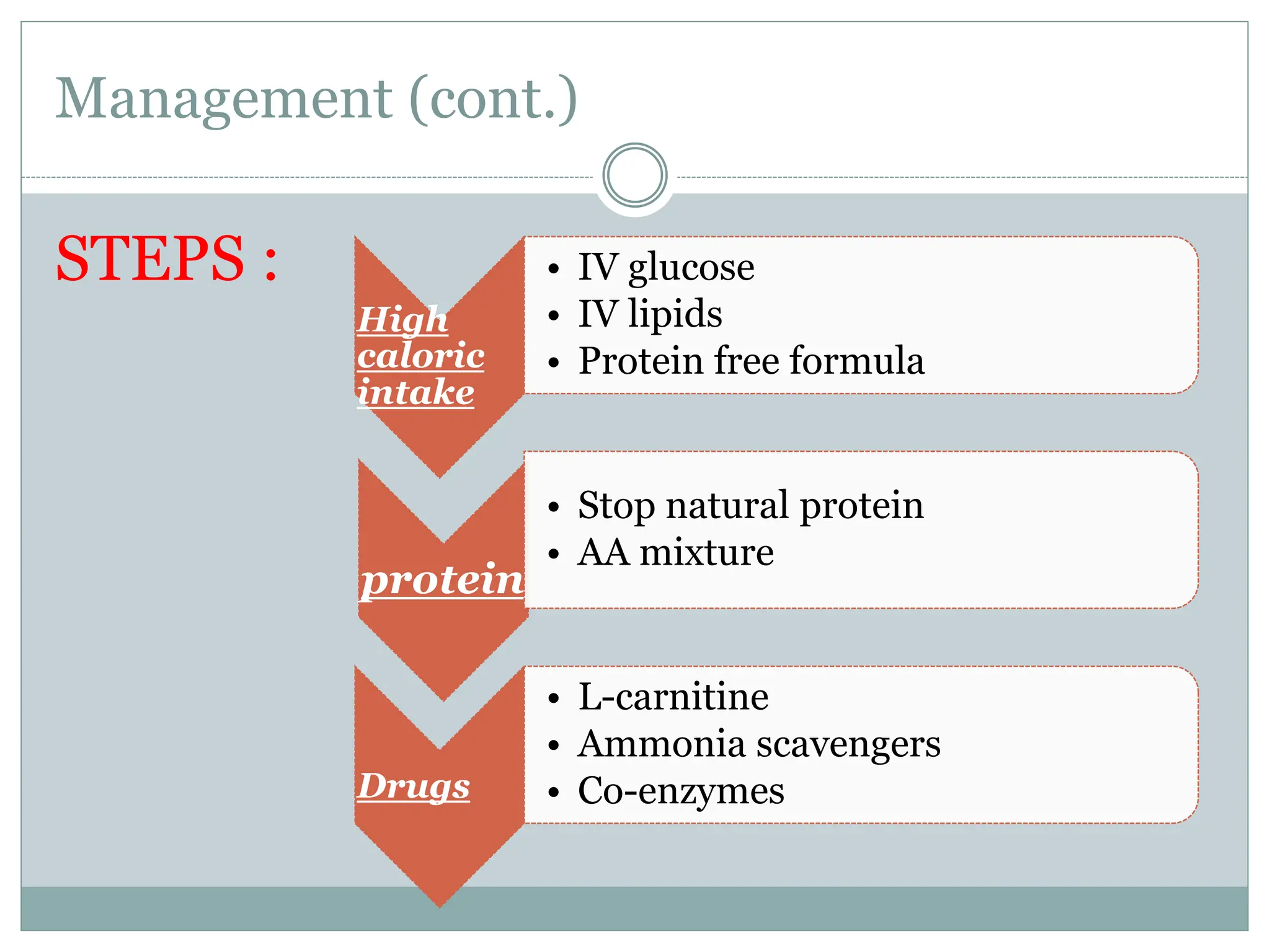 Management (cont.)

STEPS :

High caloric intake

• IV glucose
• IV lipids
• Protein free formula

protein

• Stop natural protein
• AA mixture

Drugs

• L-carnitine
• Ammonia scavengers
• Co-enzymes